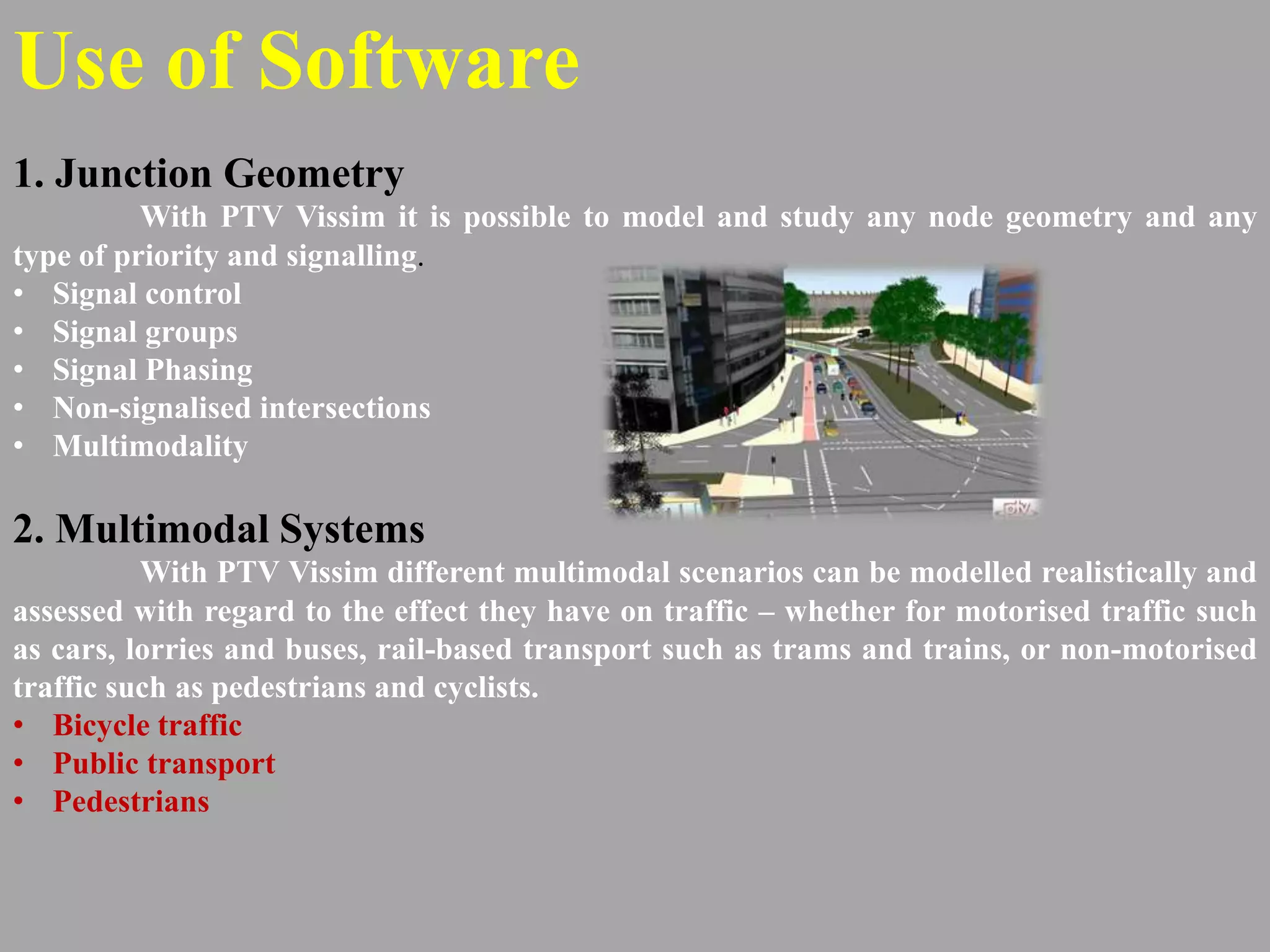 Use of Software

1. Junction Geometry

With PTV Vissim it is possible to model and study any node geometry and any type of priority and signalling.

• Signal control
• Signal groups
• Signal Phasing
• Non-signalised intersections
• Multimodality

ptv

2. Multimodal Systems

With PTV Vissim different multimodal scenarios can be modelled realistically and assessed with regard to the effect they have on traffic – whether for motorised traffic such as cars, lorries and buses, rail-based transport such as trams and trains, or non-motorised traffic such as pedestrians and cyclists.

• Bicycle traffic
• Public transport
• Pedestrians